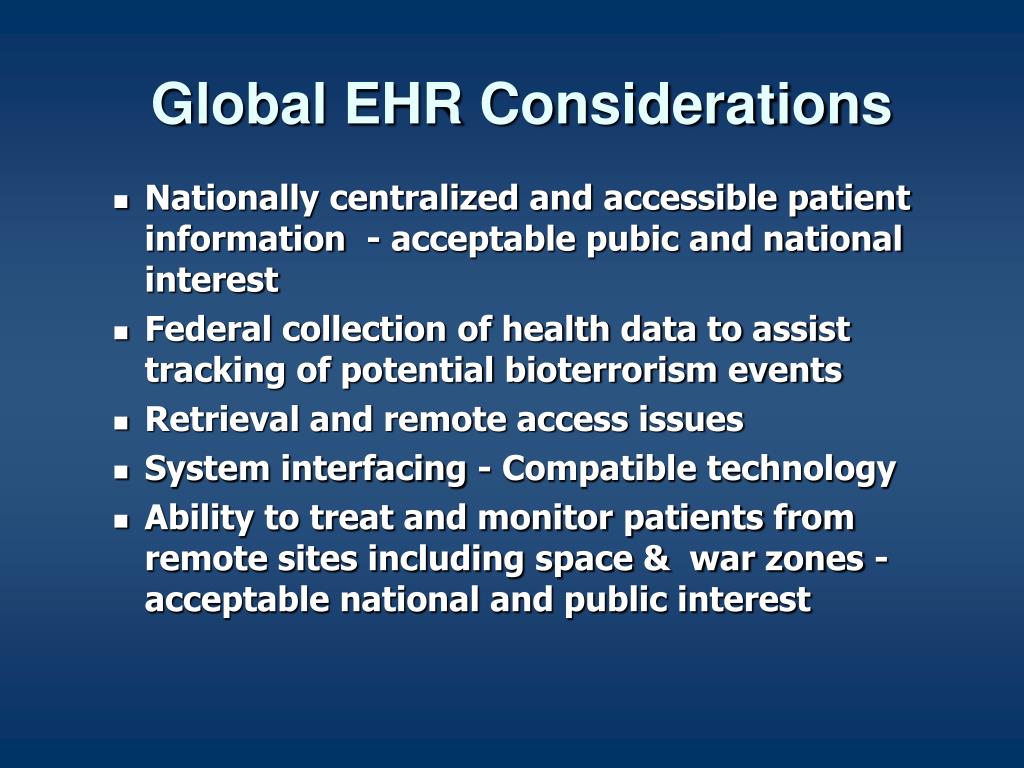 Global EHR Considerations

- Nationally centralized and accessible patient information - acceptable pubic and national interest
- Federal collection of health data to assist tracking of potential bioterrorism events
- Retrieval and remote access issues
- System interfacing - Compatible technology
- Ability to treat and monitor patients from remote sites including space & war zones - acceptable national and public interest